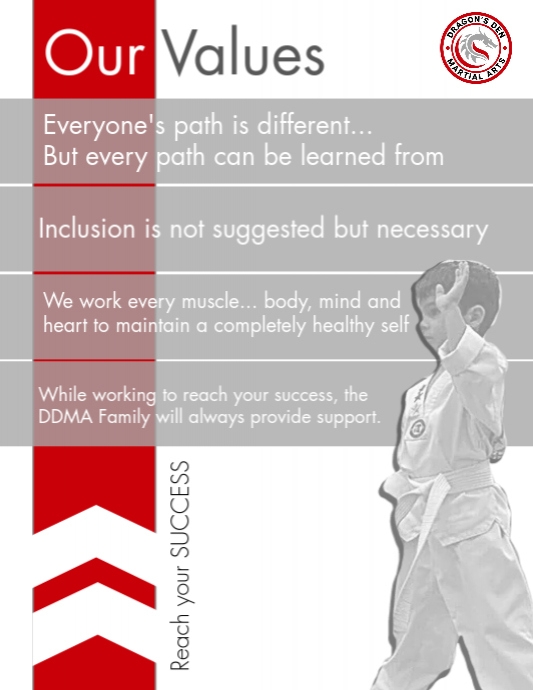 Our Values

DRAGON'S DEN MARTIAL ARTS

Everyone's path is different...
But every path can be learned from

Inclusion is not suggested but necessary

We work every muscle... body, mind and heart to maintain a completely healthy self

While working to reach your success, the DDMA Family will always provide support.

Reach your SUCCESS